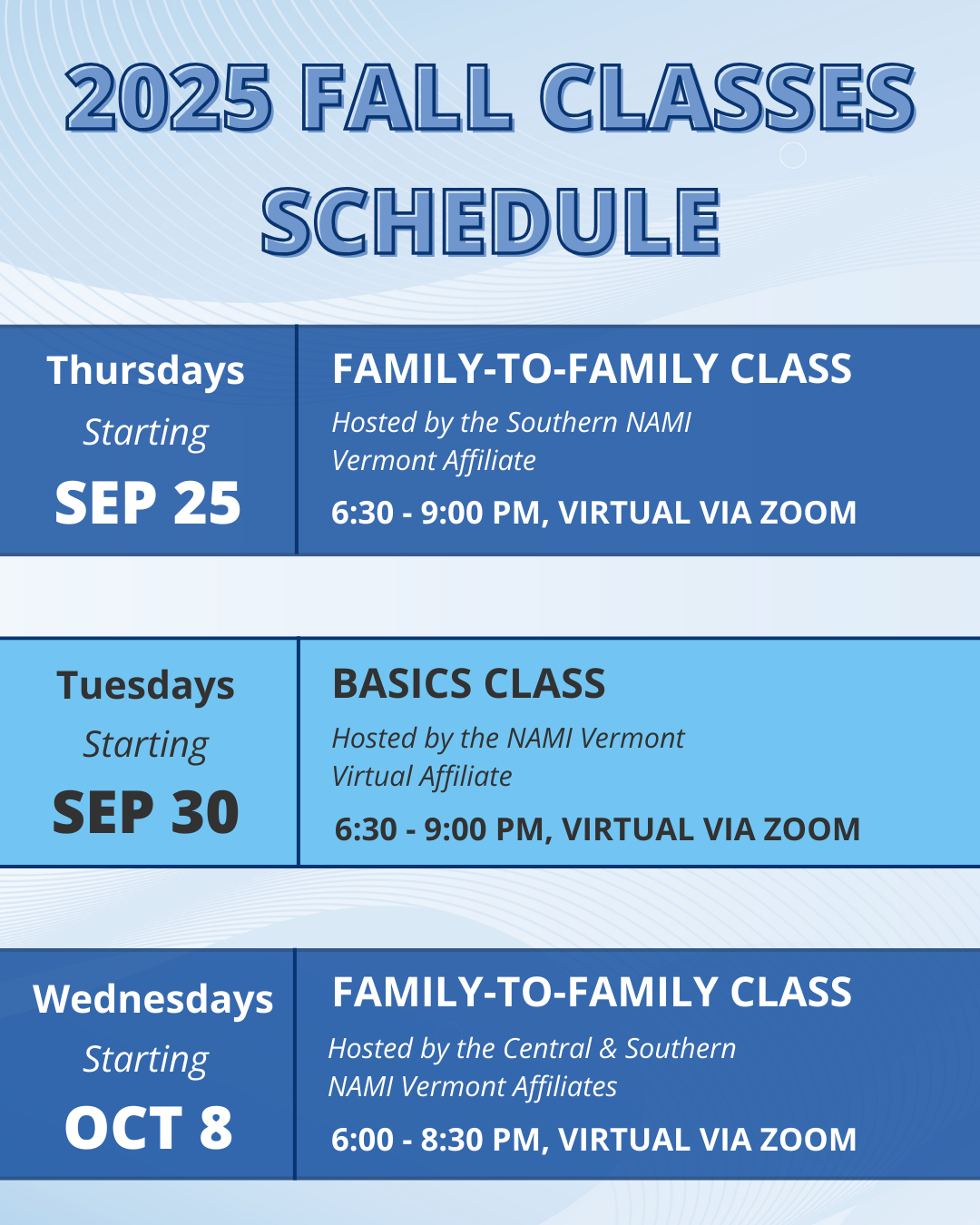 2025 FALL CLASSES SCHEDULE

Thursdays
Starting
SEP 25

FAMILY-TO-FAMILY CLASS
Hosted by the Southern NAMI Vermont Affiliate
6:30 - 9:00 PM, VIRTUAL VIA ZOOM

Tuesdays
Starting
SEP 30

BASICS CLASS
Hosted by the NAMI Vermont Virtual Affiliate
6:30 - 9:00 PM, VIRTUAL VIA ZOOM

Wednesdays
Starting
OCT 8

FAMILY-TO-FAMILY CLASS
Hosted by the Central & Southern NAMI Vermont Affiliates
6:00 - 8:30 PM, VIRTUAL VIA ZOOM